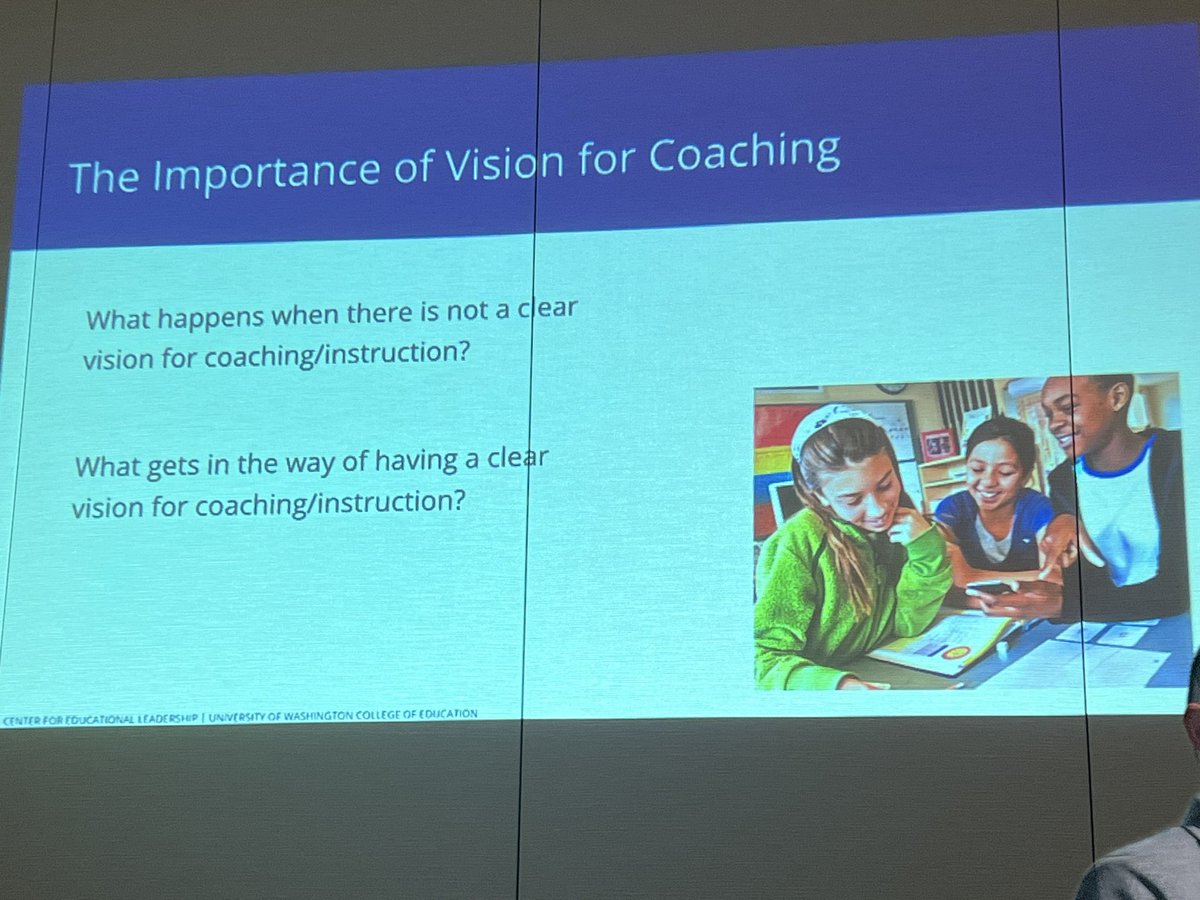 The Importance of Vision for Coaching

What happens when there is not a clear vision for coaching/instruction?

What gets in the way of having a clear vision for coaching/instruction?

CENTER FOR EDUCATIONAL LEADERSHIP | UNIVERSITY OF WASHINGTON COLLEGE OF EDUCATION